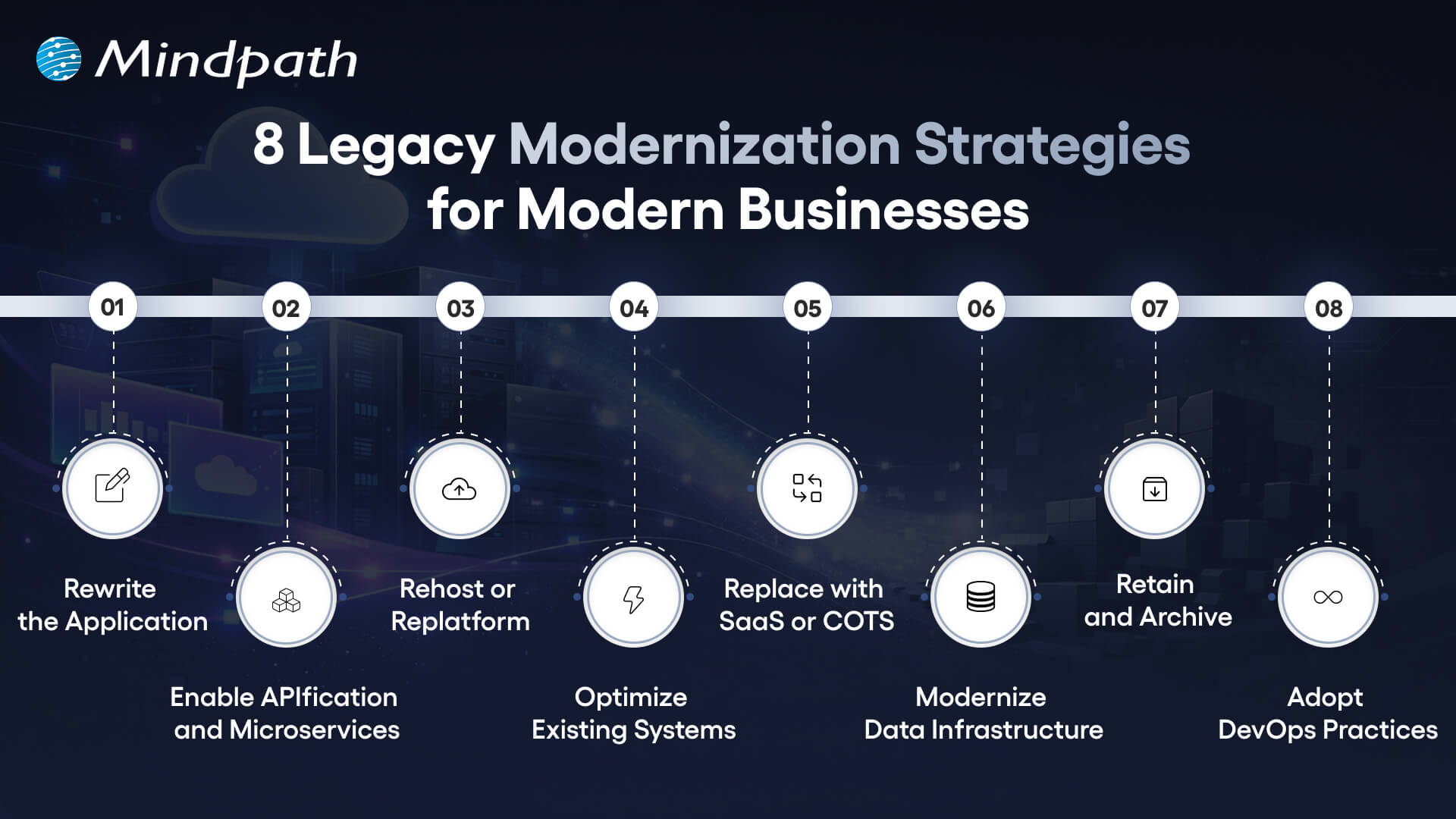 Mindpath

8 Legacy Modernization Strategies for Modern Businesses

01

Rewrite the Application

02

Enable APIfication and Microservices

03

Rehost or Replatform

04

Optimize Existing Systems

05

Replace with SaaS or COTS

06

Modernize Data Infrastructure

07

Retain and Archive

08

Adopt DevOps Practices